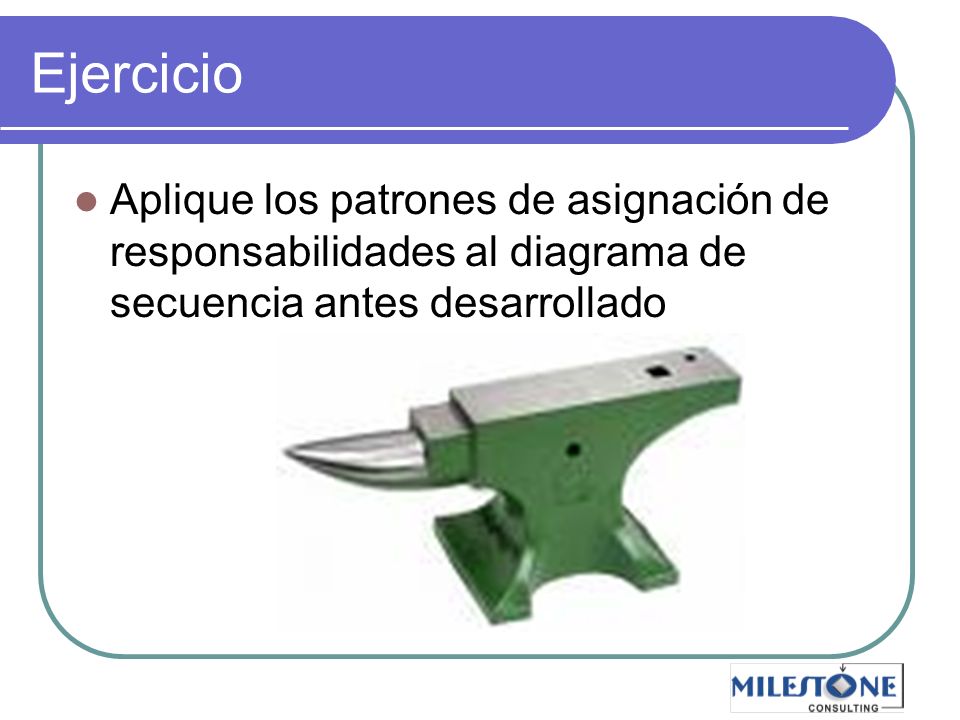 Ejercicio

Aplique los patrones de asignación de responsabilidades al diagrama de secuencia antes desarrollado

MILESTONE
CONSULTING